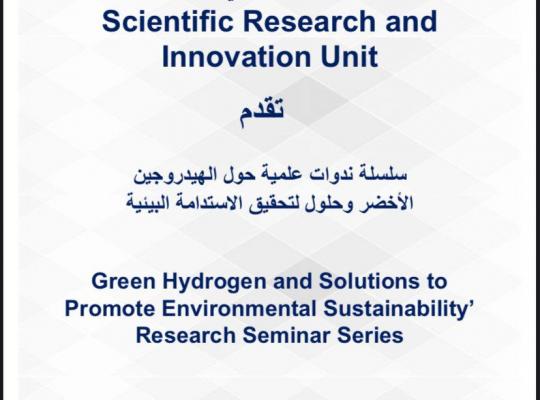 Scientific Research and Innovation Unit

تقدم

سلسلة ندوات علمية حول الهيدروجين الأخضر وحلول لتحقيق الاستدامة البيئية

Green Hydrogen and Solutions to Promote Environmental Sustainability' Research Seminar Series